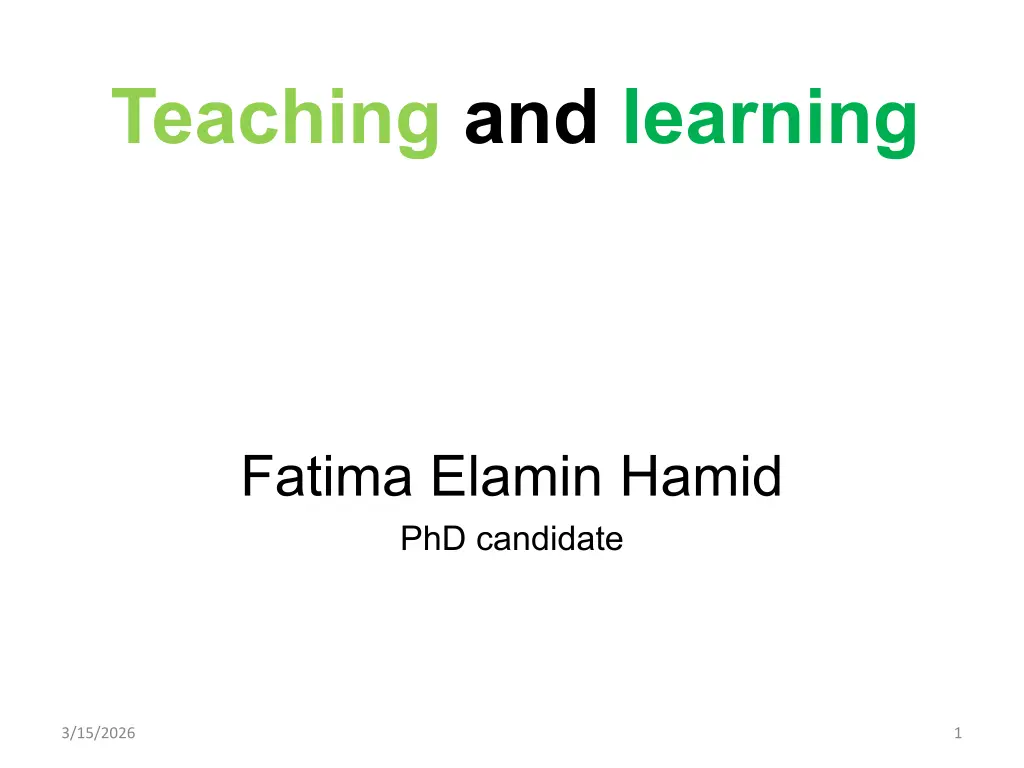 Teaching and learning

Fatima Elamin Hamid

PhD candidate

3/15/2026

1